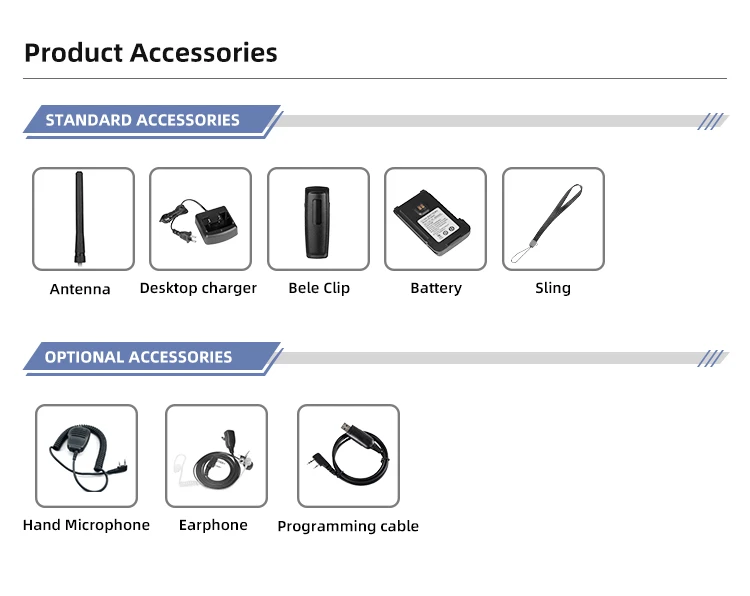 Product Accessories

STANDARD ACCESSORIES

Antenna

Desktop charger

Bele Clip

Battery

Sling

OPTIONAL ACCESSORIES

Hand Microphone

Earphone

Programming cable